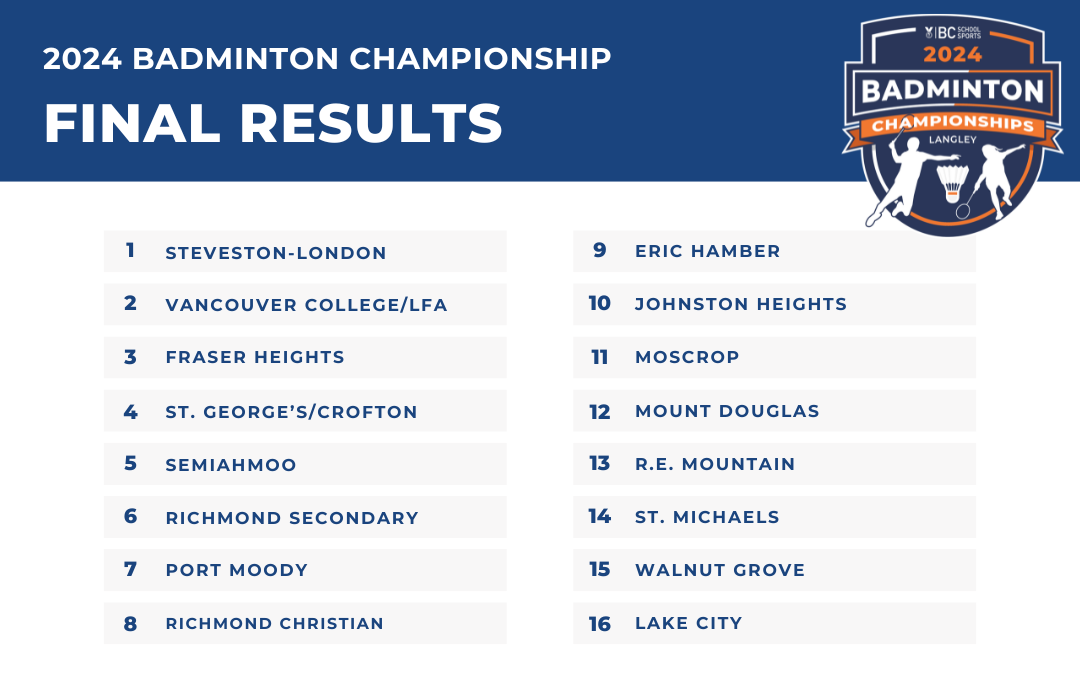 2024 BADMINTON CHAMPIONSHIP

FINAL RESULTS

BC SCHOOL SPORTS
2024
BADMINTON
CHAMPIONSHIPS
LANGLEY

1 STEVESTON-LONDON
2 VANCOUVER COLLEGE/LFA
3 FRASER HEIGHTS
4 ST. GEORGE'S/CROFTON
5 SEMIAHMOO
6 RICHMOND SECONDARY
7 PORT MOODY
8 RICHMOND CHRISTIAN

9 ERIC HAMBER
10 JOHNSTON HEIGHTS
11 MOSCROP
12 MOUNT DOUGLAS
13 R.E. MOUNTAIN
14 ST. MICHAELS
15 WALNUT GROVE
16 LAKE CITY